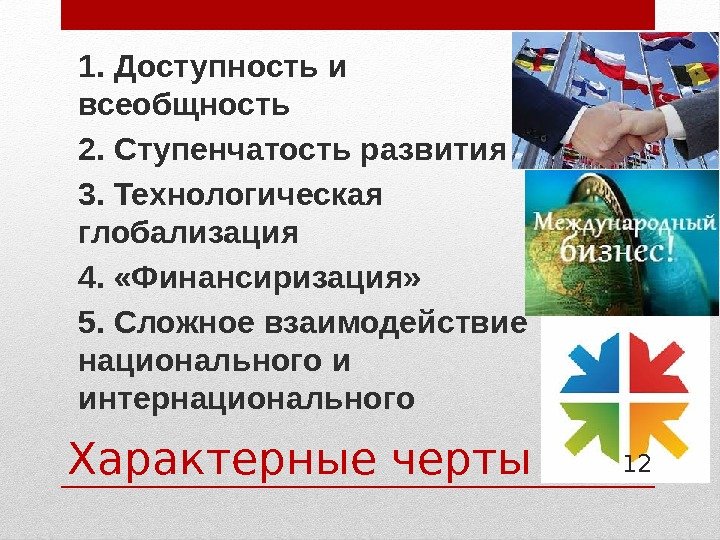 1. Доступность и всеобщность

2. Ступенчатость развития

3. Технологическая глобализация

4. «Финансиризация»

5. Сложное взаимодействие национального и интернационального

Международный бизнес!

Характерные черты

12